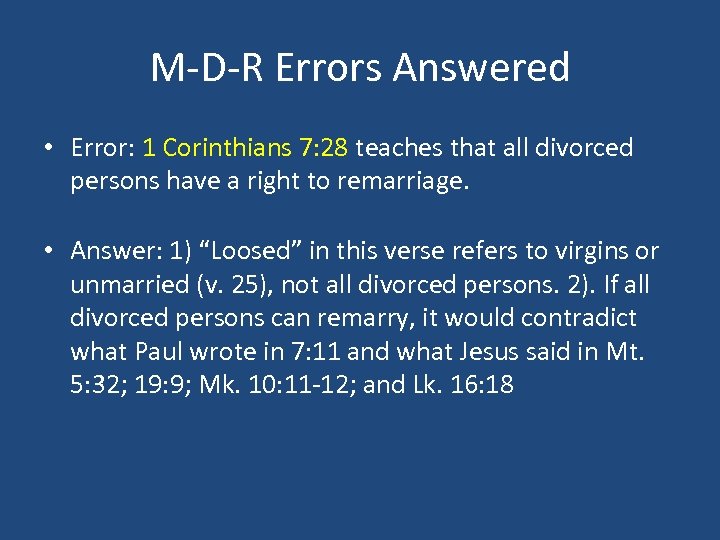 M-D-R Errors Answered

• Error: 1 Corinthians 7:28 teaches that all divorced persons have a right to remarriage.

• Answer: 1) “Loosed” in this verse refers to virgins or unmarried (v. 25), not all divorced persons. 2). If all divorced persons can remarry, it would contradict what Paul wrote in 7:11 and what Jesus said in Mt. 5:32; 19:9; Mk. 10:11-12; and Lk. 16:18